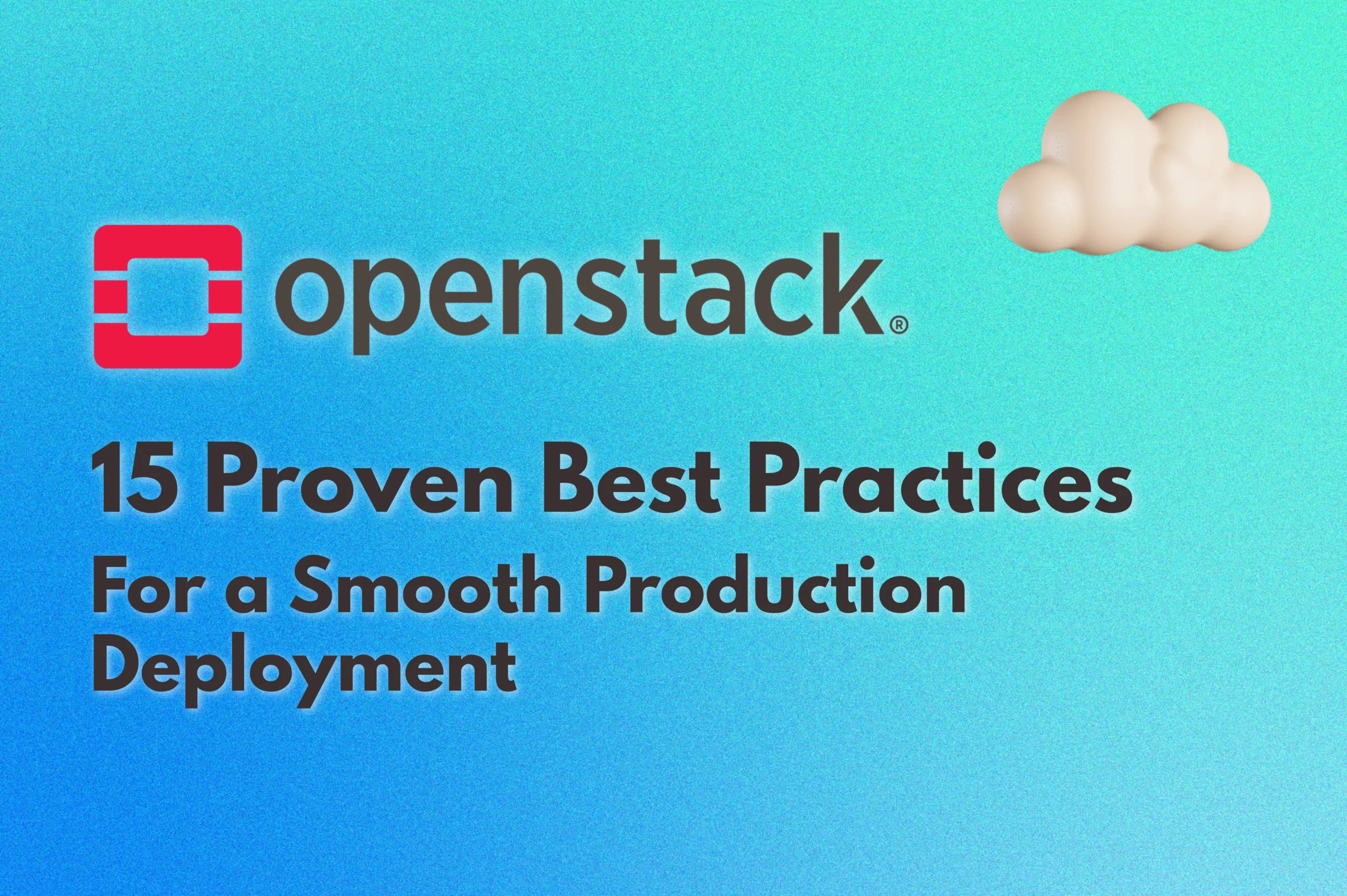 openstack®

15 Proven Best Practices

For a Smooth Production Deployment